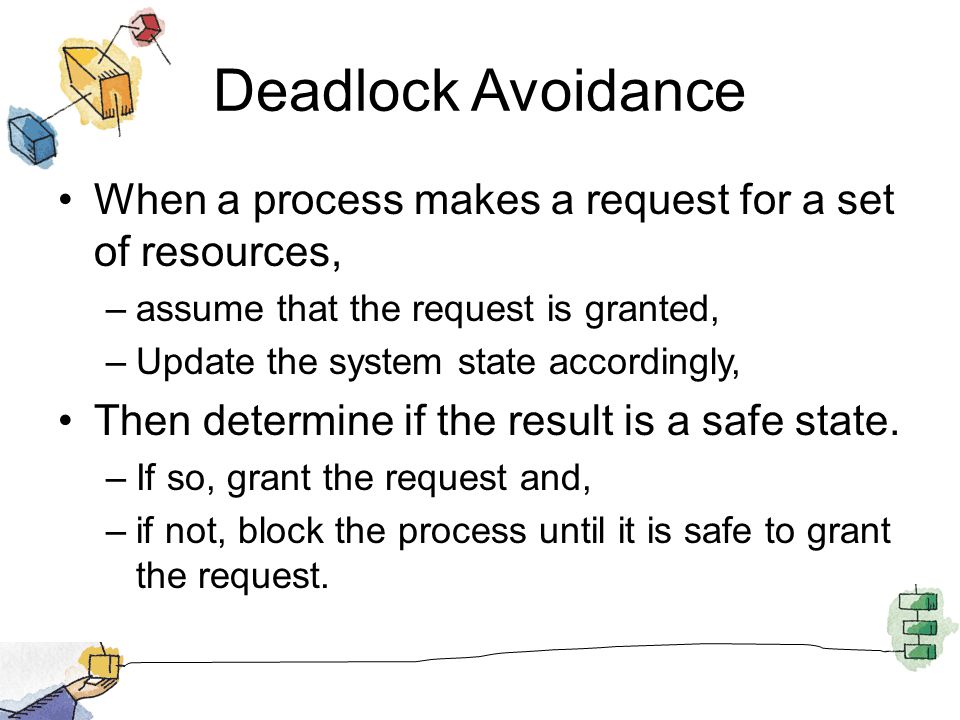 Deadlock Avoidance

• When a process makes a request for a set of resources,
– assume that the request is granted,
– Update the system state accordingly,

• Then determine if the result is a safe state.
– If so, grant the request and,
– if not, block the process until it is safe to grant the request.